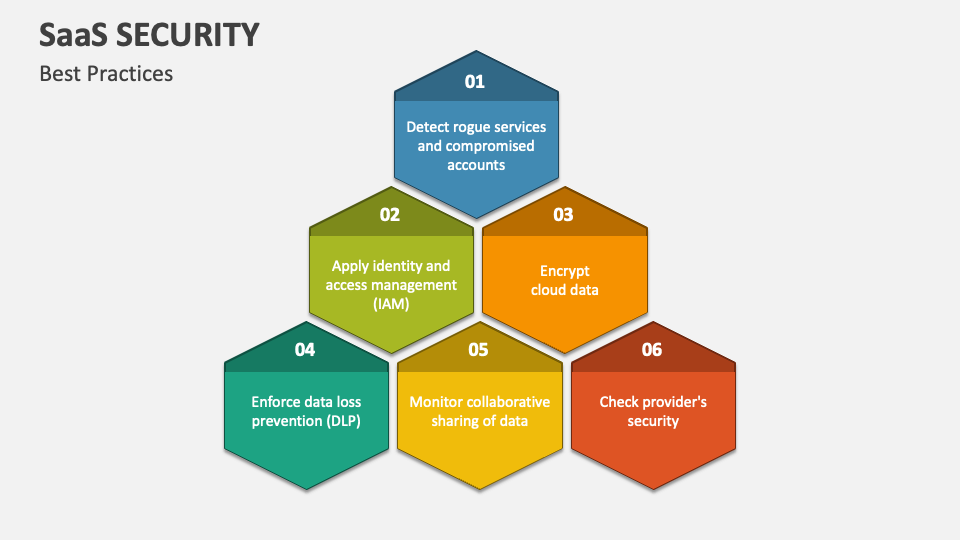 SaaS SECURITY

Best Practices

01

Detect rogue services and compromised accounts

02

Apply identity and access management (IAM)

03

Encrypt cloud data

04

Enforce data loss prevention (DLP)

05

Monitor collaborative sharing of data

06

Check provider's security